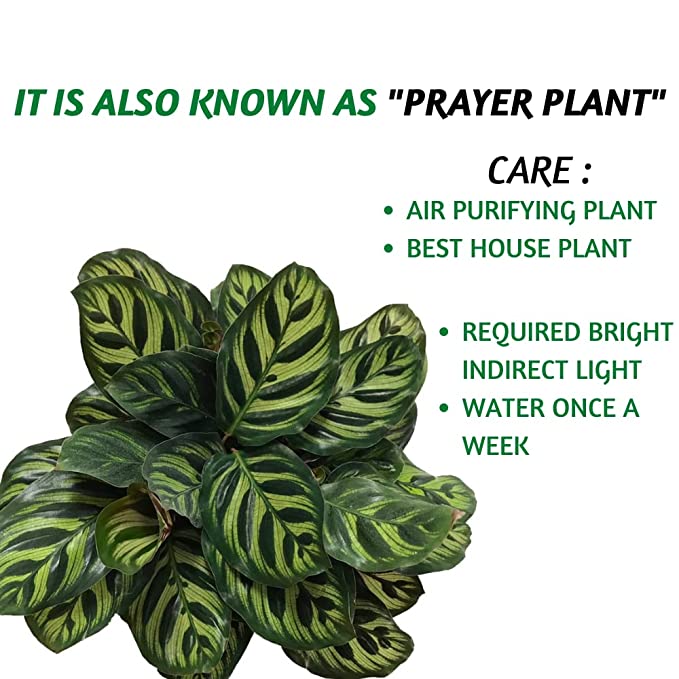 IT IS ALSO KNOWN AS "PRAYER PLANT"

CARE :

• AIR PURIFYING PLANT
• BEST HOUSE PLANT

• REQUIRED BRIGHT INDIRECT LIGHT
• WATER ONCE A WEEK